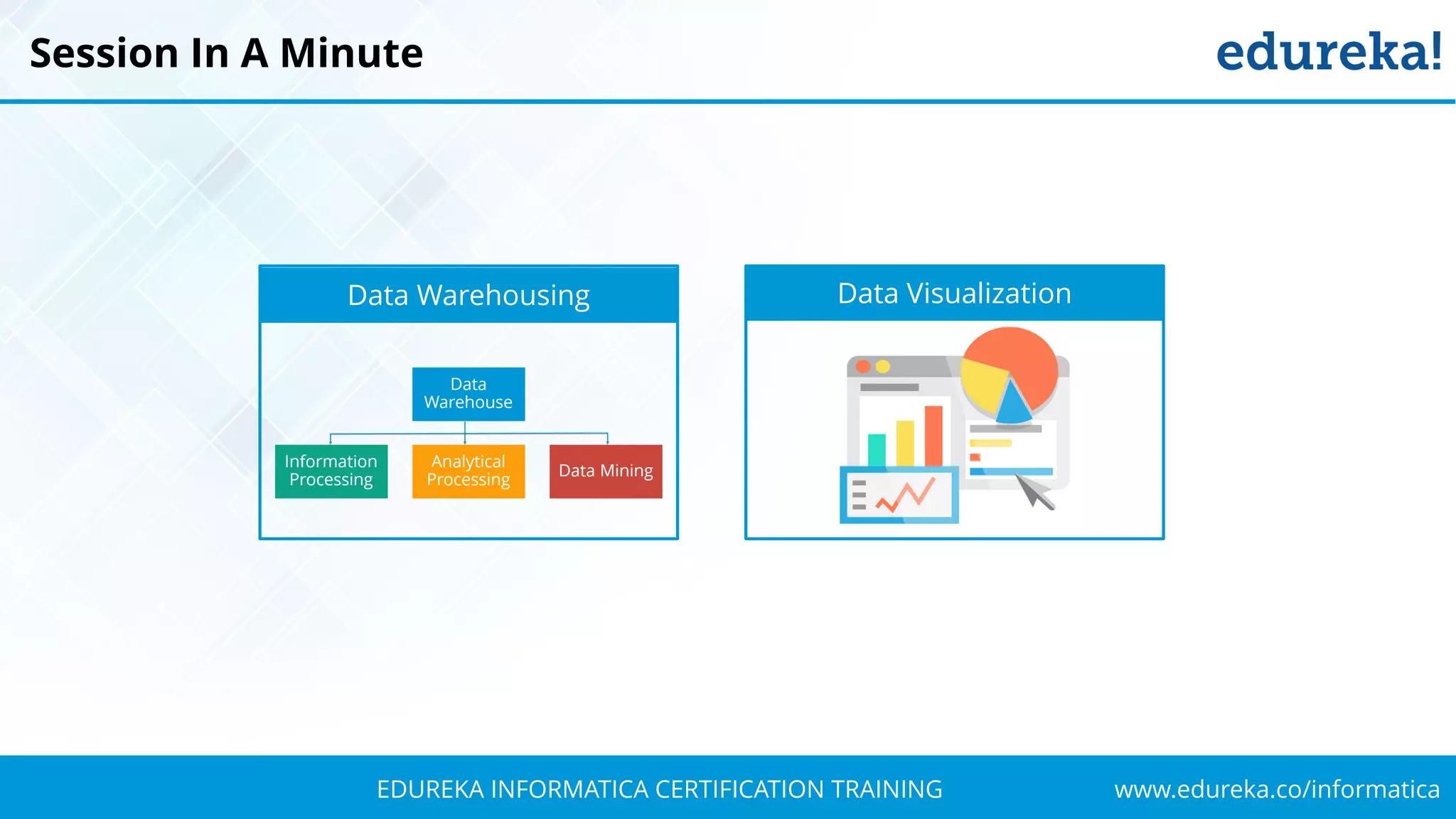 Session In A Minute

edureka!

Data Warehousing

Data Warehouse

Information Processing

Analytical Processing

Data Mining

Data Visualization

EDUREKA INFORMATICA CERTIFICATION TRAINING

www.edureka.co/informatica